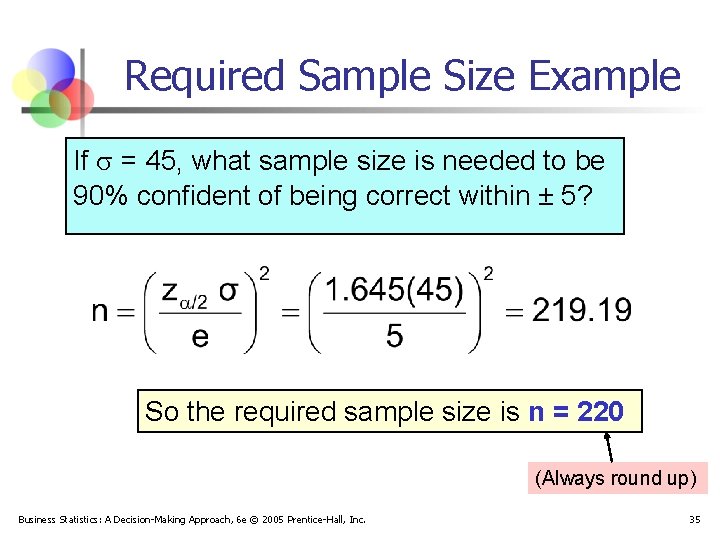 Required Sample Size Example

If $\sigma$ = 45, what sample size is needed to be 90% confident of being correct within ± 5?

$n = \left(\frac{z_{\alpha/2}\,\sigma}{e}\right)^2 = \left(\frac{1.645(45)}{5}\right)^2 = 219.19$

So the required sample size is n = 220

(Always round up)

Business Statistics: A Decision-Making Approach, 6e © 2005 Prentice-Hall, Inc.

35